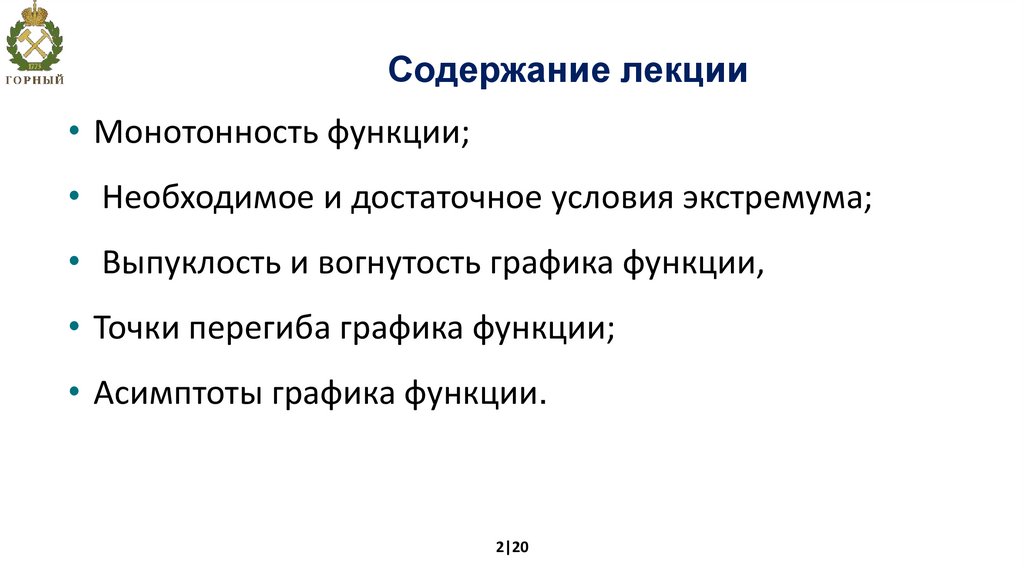 1773
ГОРНЫЙ

Содержание лекции

• Монотонность функции;
• Необходимое и достаточное условия экстремума;
• Выпуклость и вогнутость графика функции,
• Точки перегиба графика функции;
• Асимптоты графика функции.

2|20